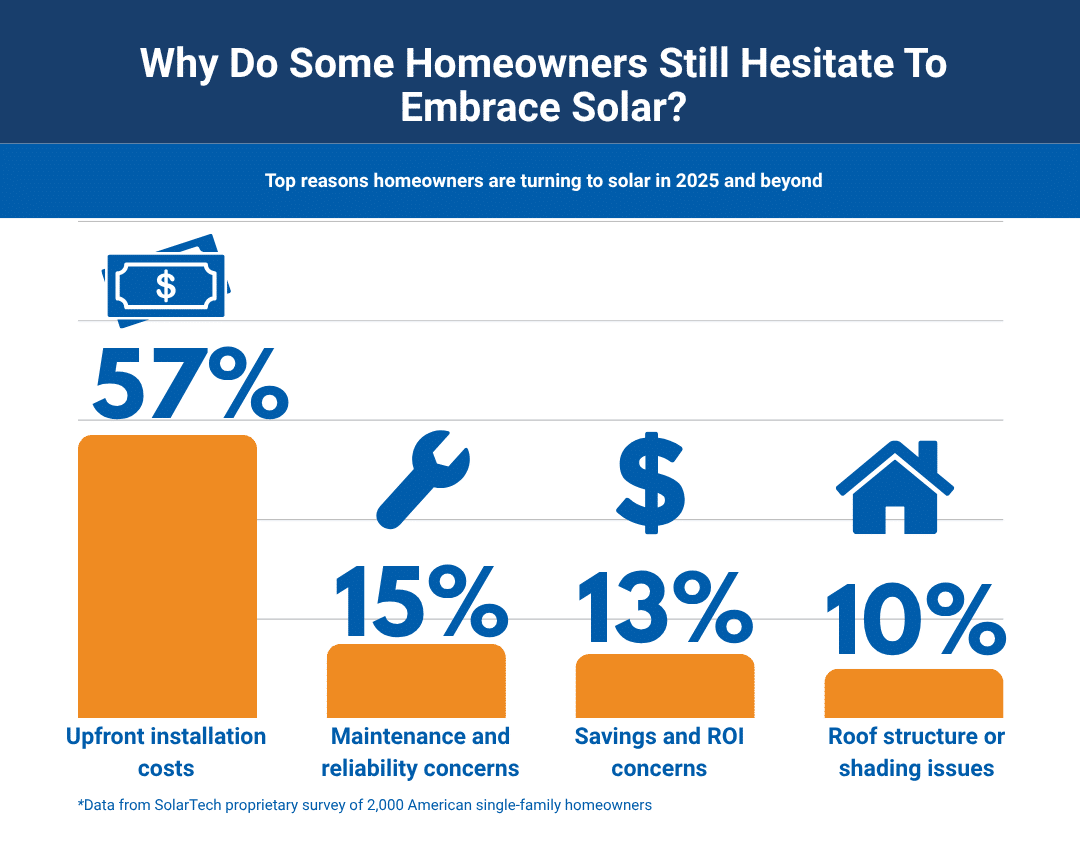 Why Do Some Homeowners Still Hesitate To Embrace Solar?

Top reasons homeowners are turning to solar in 2025 and beyond

$

57%

Upfront installation costs

15%

Maintenance and reliability concerns

$

13%

Savings and ROI concerns

10%

Roof structure or shading issues

*Data from SolarTech proprietary survey of 2,000 American single-family homeowners